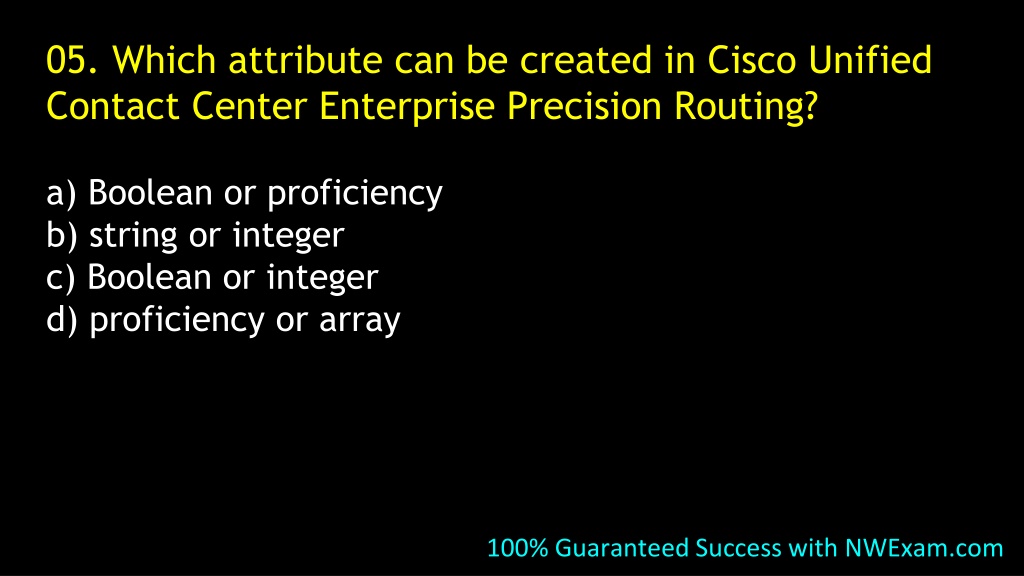 05. Which attribute can be created in Cisco Unified Contact Center Enterprise Precision Routing?

a) Boolean or proficiency
b) string or integer
c) Boolean or integer
d) proficiency or array

100% Guaranteed Success with NWExam.com